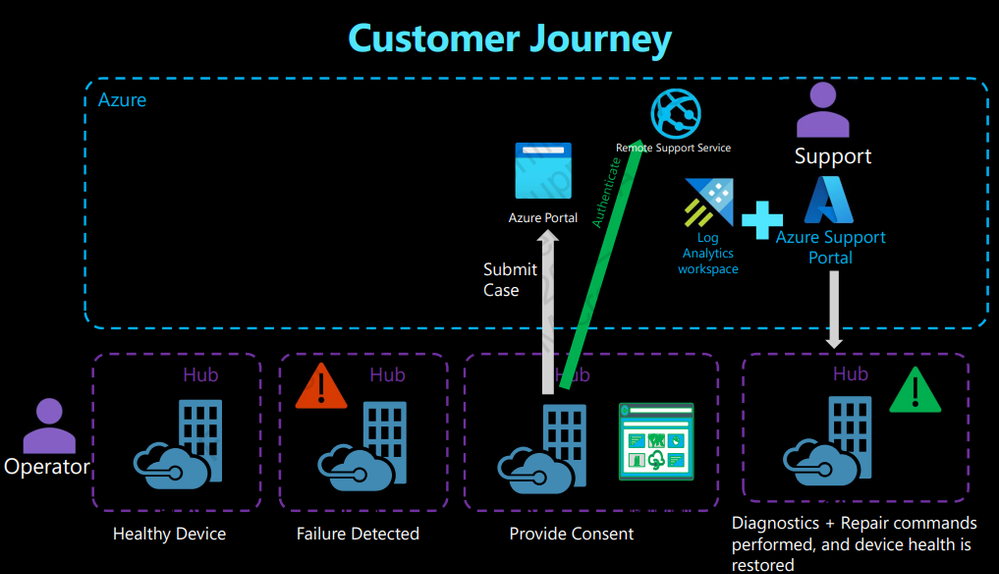 Customer Journey

Azure

Remote Support Service

Support

Azure Portal

Authenticate

Log Analytics workspace

Azure Support Portal

Submit Case

Hub

Hub

Hub

Hub

Operator

Healthy Device

Failure Detected

Provide Consent

Diagnostics + Repair commands performed, and device health is restored